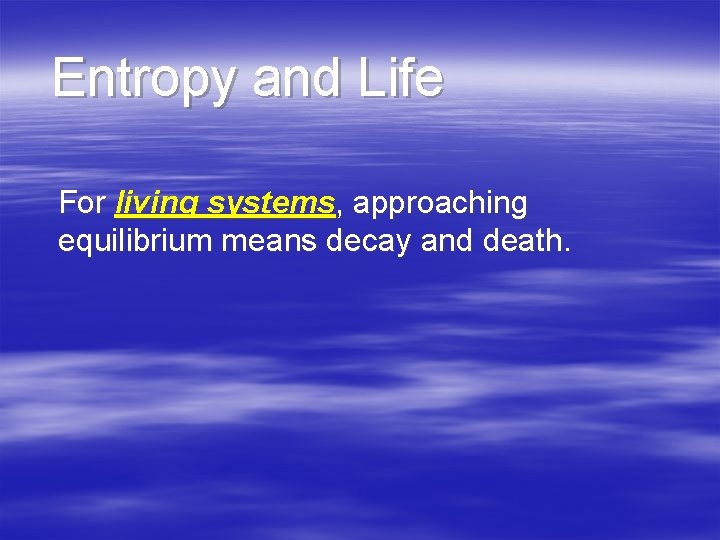 Entropy and Life

For living systems, approaching equilibrium means decay and death.